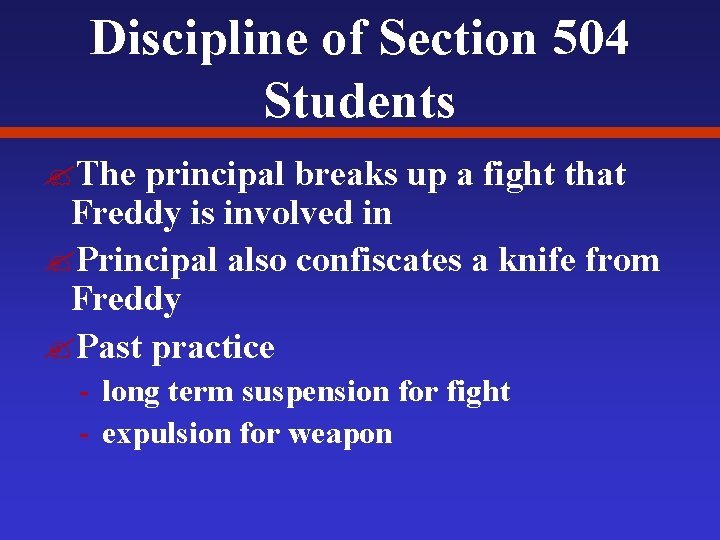 Discipline of Section 504 Students

The principal breaks up a fight that Freddy is involved in

Principal also confiscates a knife from Freddy

Past practice

- long term suspension for fight
- expulsion for weapon